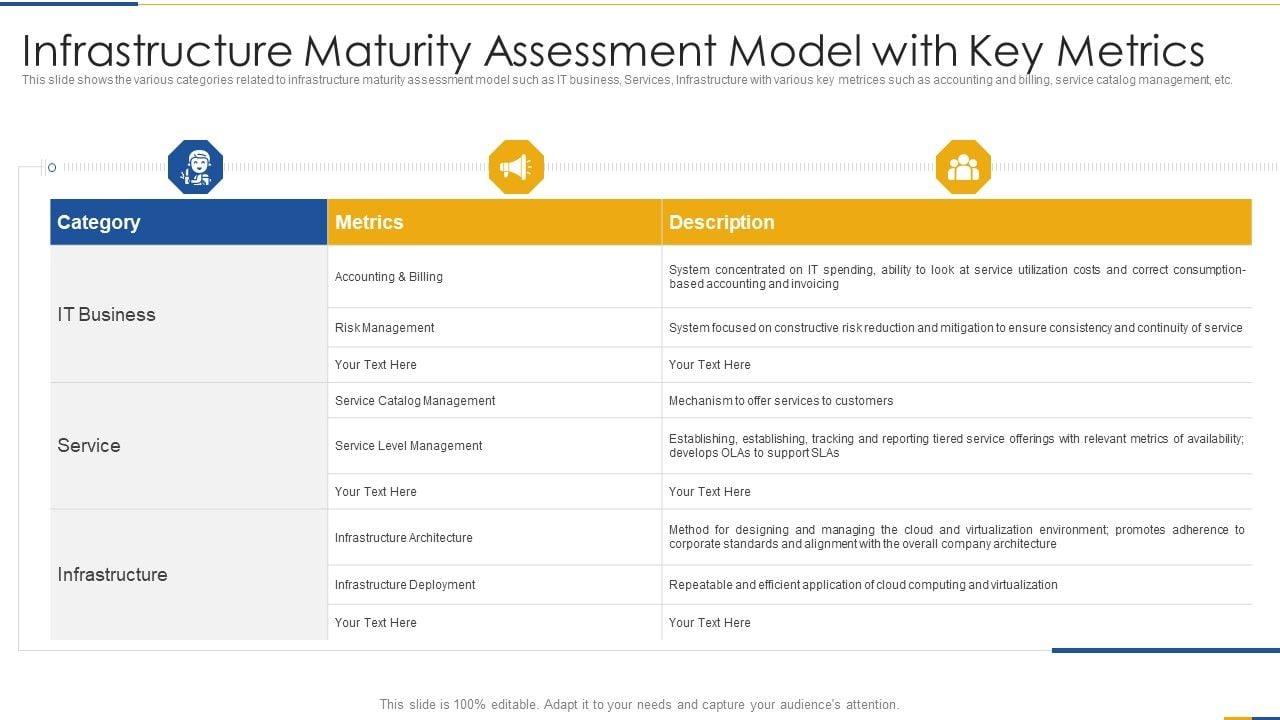 Infrastructure Maturity Assessment Model with Key Metrics

This slide shows the various categories related to infrastructure maturity assessment model such as IT business, Services, Infrastructure with various key metrices such as accounting and billing, service catalog management, etc.

| Category | Metrics | Description |
|---|---|---|
| IT Business | Accounting & Billing | System concentrated on IT spending, ability to look at service utilization costs and correct consumption-based accounting and invoicing |
| | Risk Management | System focused on constructive risk reduction and mitigation to ensure consistency and continuity of service |
| | Your Text Here | Your Text Here |
| Service | Service Catalog Management | Mechanism to offer services to customers |
| | Service Level Management | Establishing, establishing, tracking and reporting tiered service offerings with relevant metrics of availability; develops OLAs to support SLAs |
| | Your Text Here | Your Text Here |
| Infrastructure | Infrastructure Architecture | Method for designing and managing the cloud and virtualization environment; promotes adherence to corporate standards and alignment with the overall company architecture |
| | Infrastructure Deployment | Repeatable and efficient application of cloud computing and virtualization |
| | Your Text Here | Your Text Here |

This slide is 100% editable. Adapt it to your needs and capture your audience's attention.